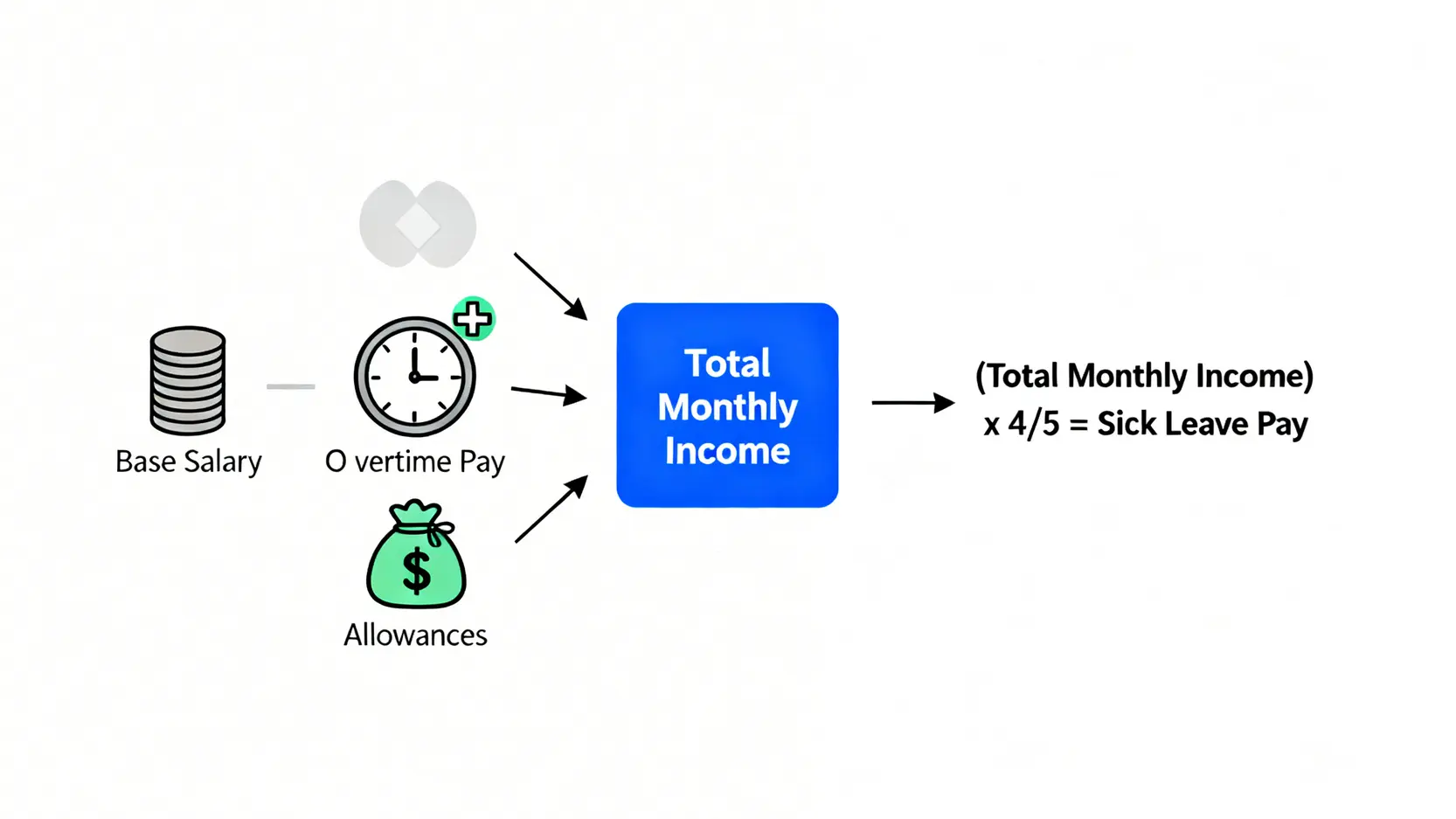 Base Salary

O vertime Pay

Allowances

Total Monthly Income

(Total Monthly Income) x 4/5 = Sick Leave Pay